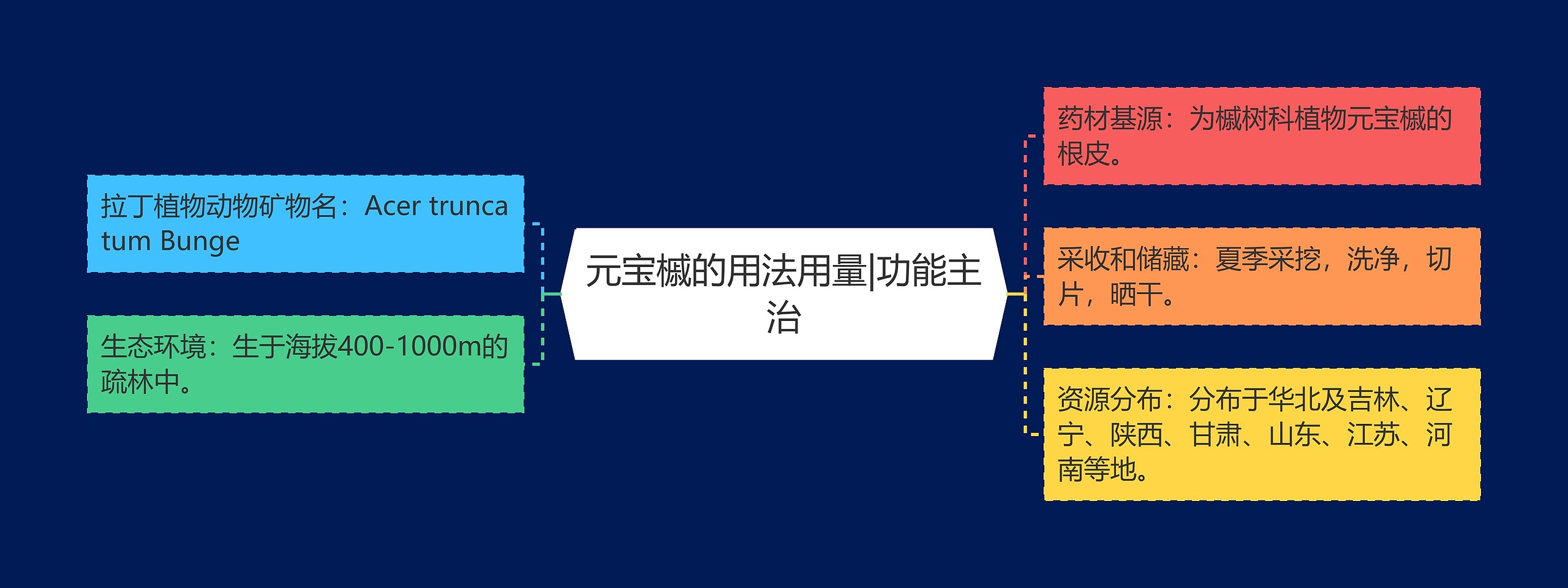 元宝槭的用法用量|功能主治

拉丁植物动物矿物名：Acer truncatum Bunge

生态环境：生于海拔400-1000m的疏林中。

药材基源：为槭树科植物元宝槭的根皮。

采收和储藏：夏季采挖，洗净，切片，晒干。

资源分布：分布于华北及吉林、辽宁、陕西、甘肃、山东、江苏、河南等地。